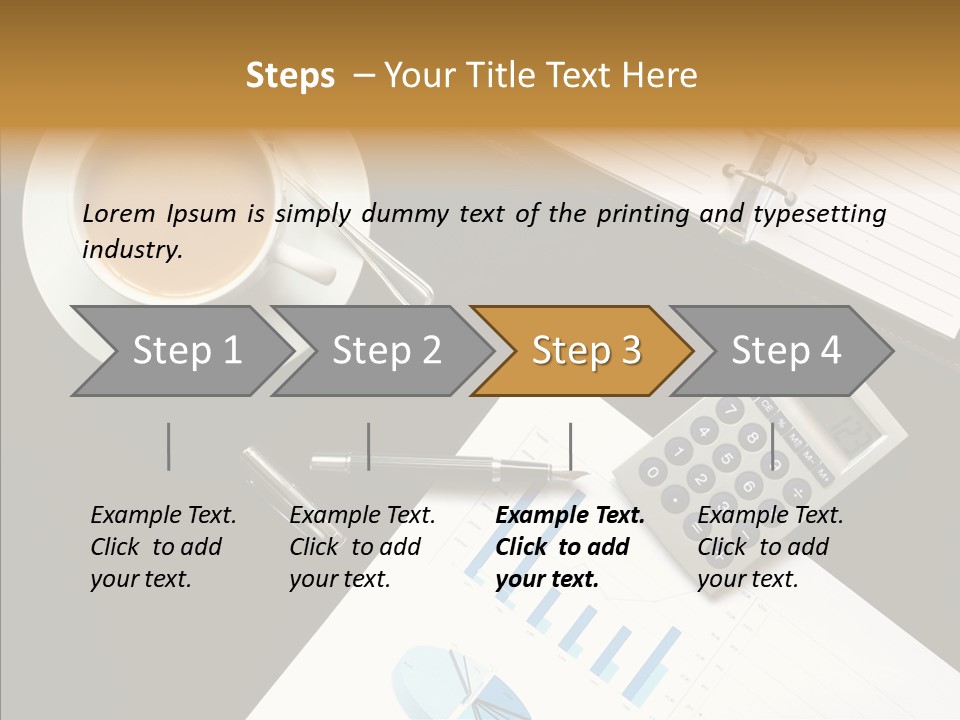 Steps – Your Title Text Here

Lorem Ipsum is simply dummy text of the printing and typesetting industry.

Step 1

Step 2

Step 3

Step 4

Example Text. Click to add your text.

Example Text. Click to add your text.

Example Text. Click to add your text.

Example Text. Click to add your text.